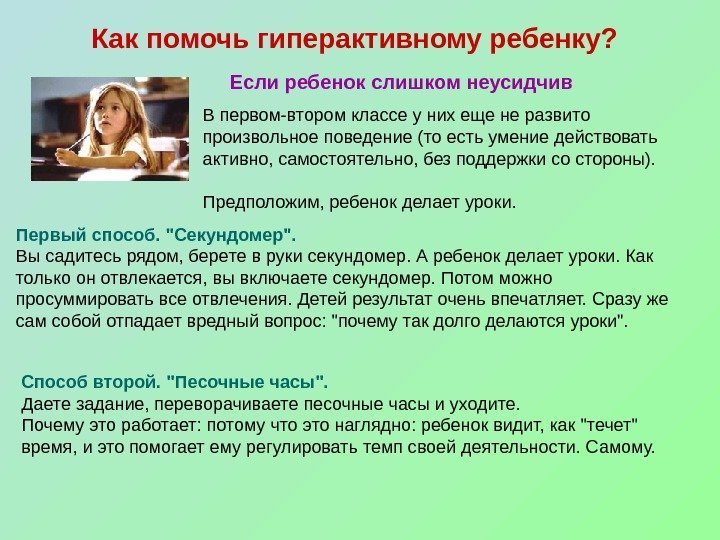 Как помочь гиперактивному ребенку?

Если ребенок слишком неусидчив

В первом-втором классе у них еще не развито произвольное поведение (то есть умение действовать активно, самостоятельно, без поддержки со стороны).

Предположим, ребенок делает уроки.

Первый способ. "Секундомер".
Вы садитесь рядом, берете в руки секундомер. А ребенок делает уроки. Как только он отвлекается, вы включаете секундомер. Потом можно просуммировать все отвлечения. Детей результат очень впечатляет. Сразу же сам собой отпадает вредный вопрос: "почему так долго делаются уроки".

Способ второй. "Песочные часы".
Даете задание, переворачиваете песочные часы и уходите.
Почему это работает: потому что это наглядно: ребенок видит, как "течет" время, и это помогает ему регулировать темп своей деятельности. Самому.